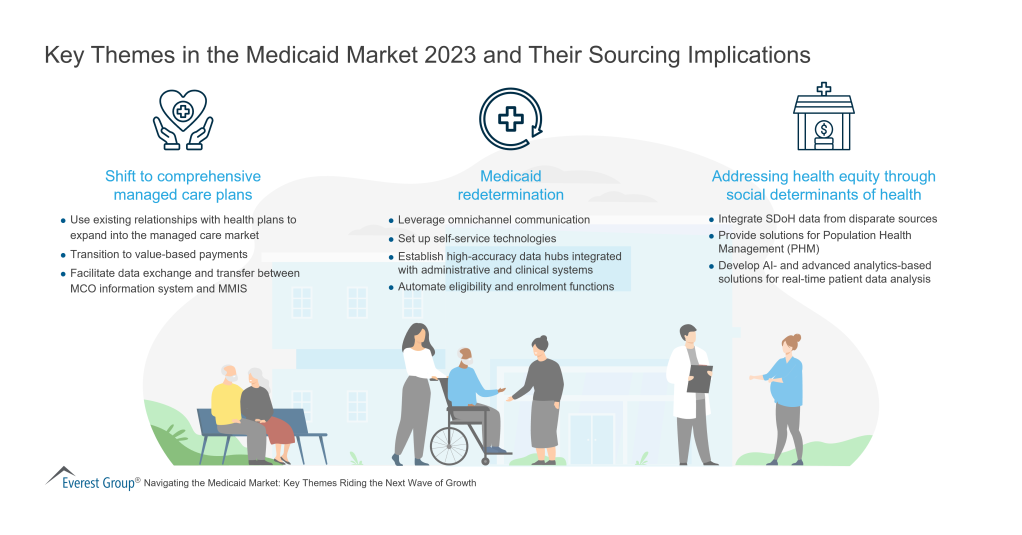 Key Themes in the Medicaid Market 2023 and Their Sourcing Implications

Shift to comprehensive managed care plans

- Use existing relationships with health plans to expand into the managed care market
- Transition to value-based payments
- Facilitate data exchange and transfer between MCO information system and MMIS

Medicaid redetermination

- Leverage omnichannel communication
- Set up self-service technologies
- Establish high-accuracy data hubs integrated with administrative and clinical systems
- Automate eligibility and enrolment functions

Addressing health equity through social determinants of health

- Integrate SDoH data from disparate sources
- Provide solutions for Population Health Management (PHM)
- Develop AI- and advanced analytics-based solutions for real-time patient data analysis

Everest Group® Navigating the Medicaid Market: Key Themes Riding the Next Wave of Growth